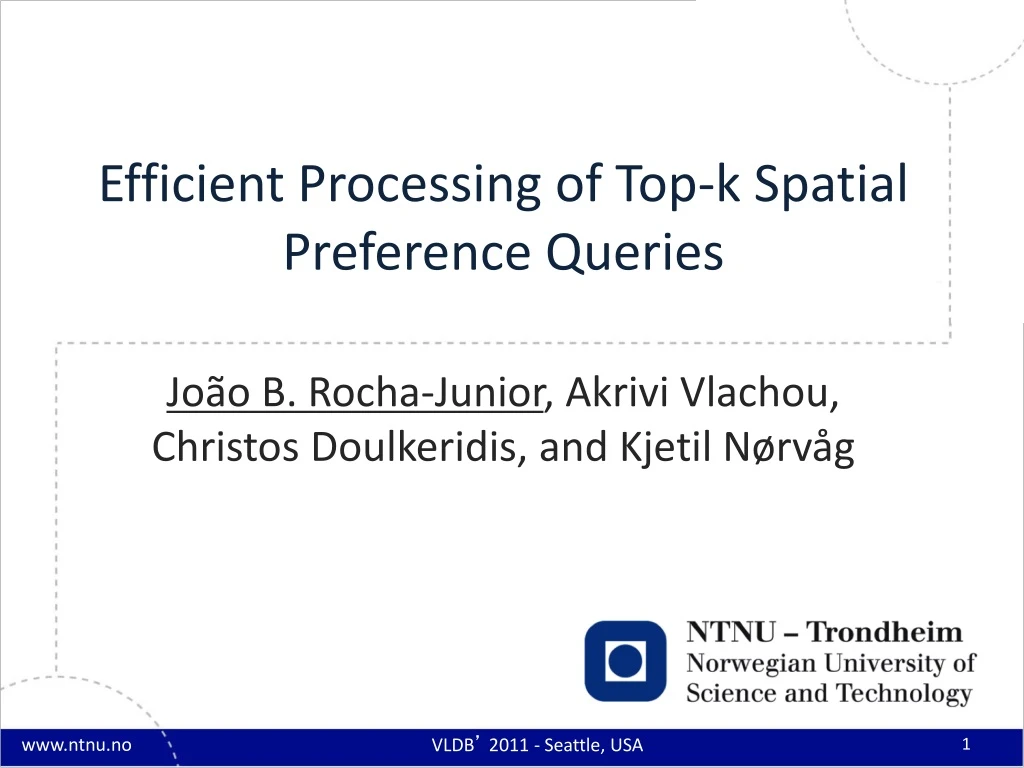 Efficient Processing of Top-k Spatial Preference Queries

João B. Rocha-Junior, Akrivi Vlachou, Christos Doulkeridis, and Kjetil Nørvåg

NTNU – Trondheim
Norwegian University of Science and Technology

www.ntnu.no

VLDB’ 2011 - Seattle, USA

1